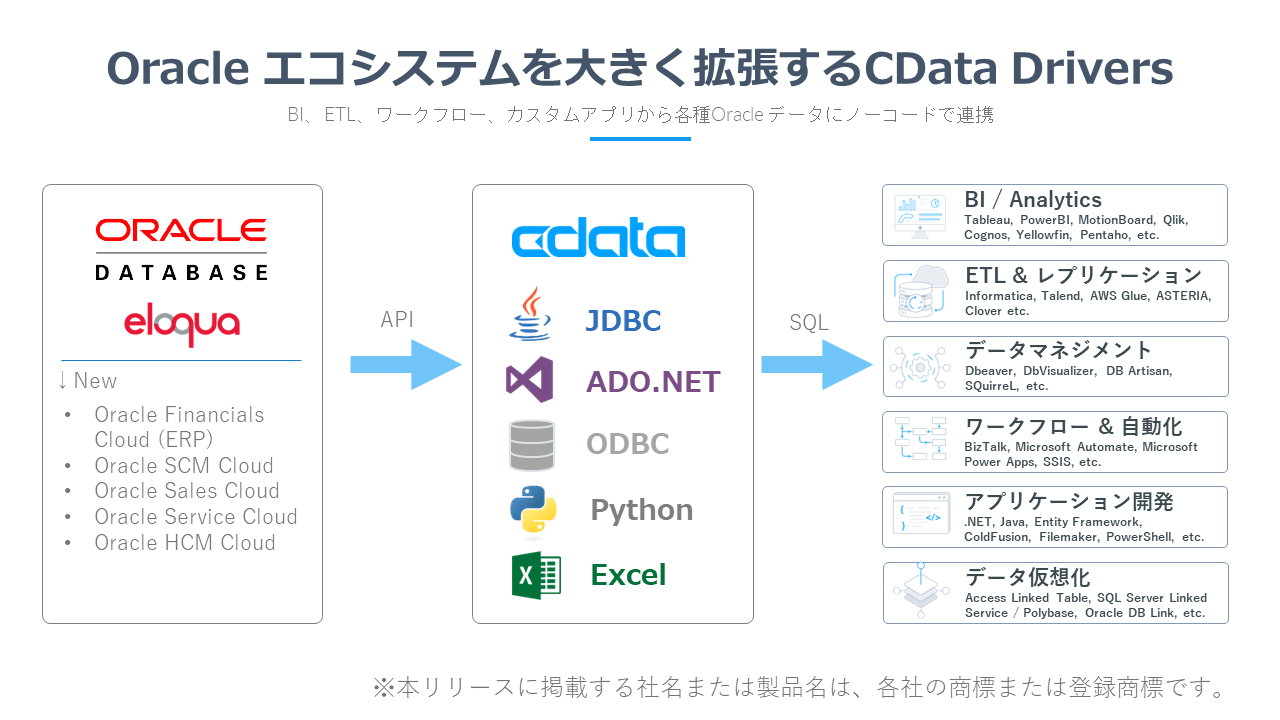 Oracle エコシステムを大きく拡張するCData Drivers

BI、ETL、ワークフロー、カスタムアプリから各種Oracle データにノーコードで連携

ORACLE
DATABASE
eloqua

↓ New
• Oracle Financials Cloud (ERP)
• Oracle SCM Cloud
• Oracle Sales Cloud
• Oracle Service Cloud
• Oracle HCM Cloud

API

cdata
JDBC
ADO.NET
ODBC
Python
Excel

SQL

BI / Analytics
Tableau, PowerBI, MotionBoard, Qlik, Cognos, Yellowfin, Pentaho, etc.

ETL & レプリケーション
Informatica, Talend, AWS Glue, ASTERIA, Clover etc.

データマネジメント
Dbeaver, DbVisualizer, DB Artisan, SQuirreL, etc.

ワークフロー & 自動化
BizTalk, Microsoft Automate, Microsoft Power Apps, SSIS, etc.

アプリケーション開発
.NET, Java, Entity Framework, ColdFusion, Filemaker, PowerShell, etc.

データ仮想化
Access Linked Table, SQL Server Linked Service / Polybase, Oracle DB Link, etc.

※本リリースに掲載する社名または製品名は、各社の商標または登録商標です。